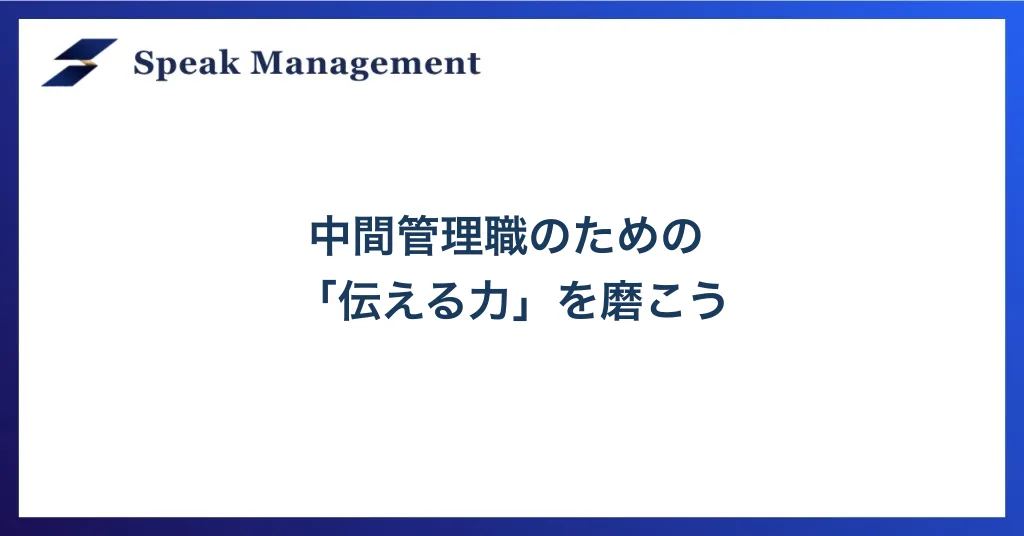 Speak Management

中間管理職のための
「伝える力」を磨こう